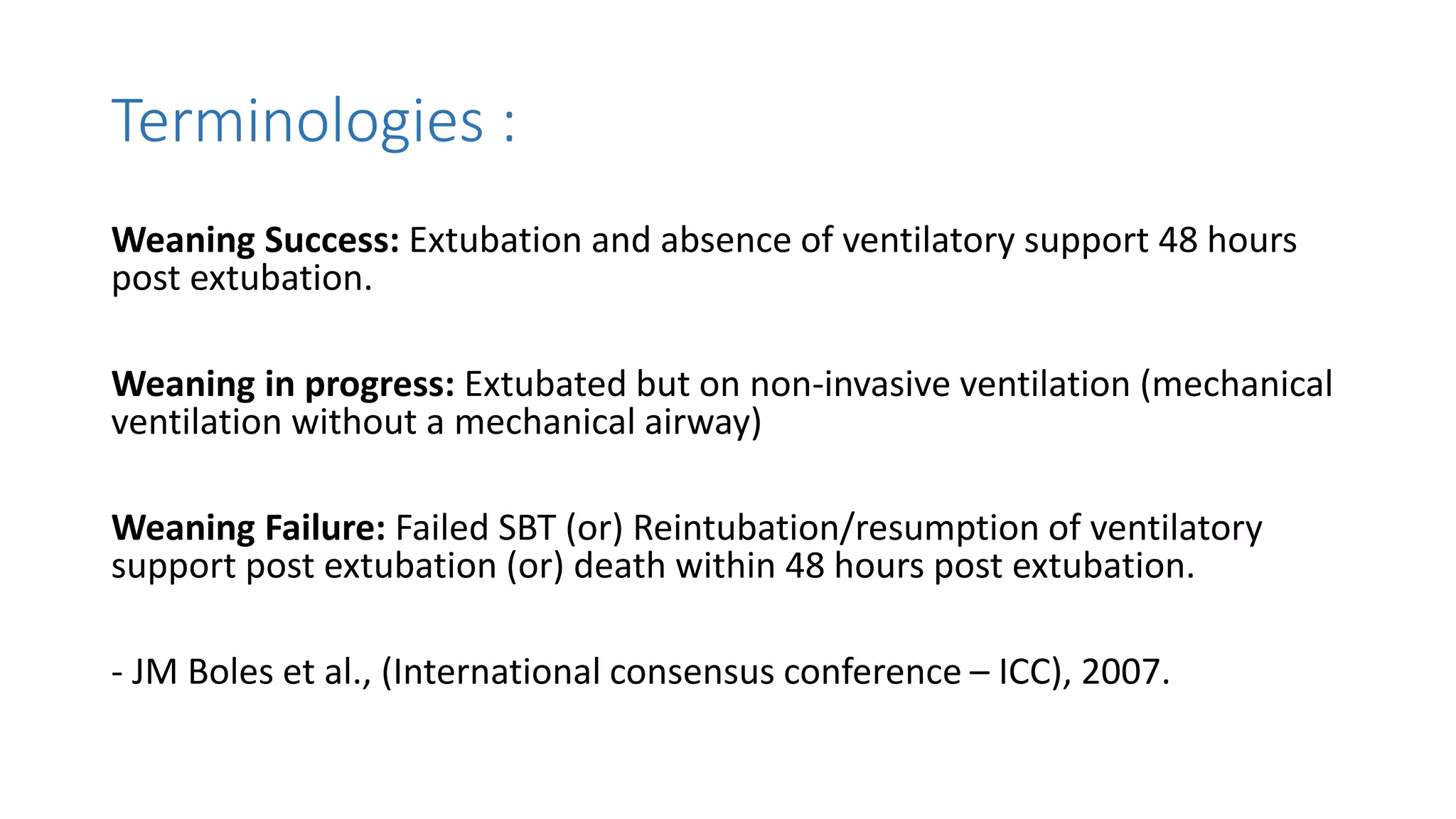 Terminologies :

Weaning Success: Extubation and absence of ventilatory support 48 hours post extubation.

Weaning in progress: Extubated but on non-invasive ventilation (mechanical ventilation without a mechanical airway)

Weaning Failure: Failed SBT (or) Reintubation/resumption of ventilatory support post extubation (or) death within 48 hours post extubation.

- JM Boles et al., (International consensus conference – ICC), 2007.